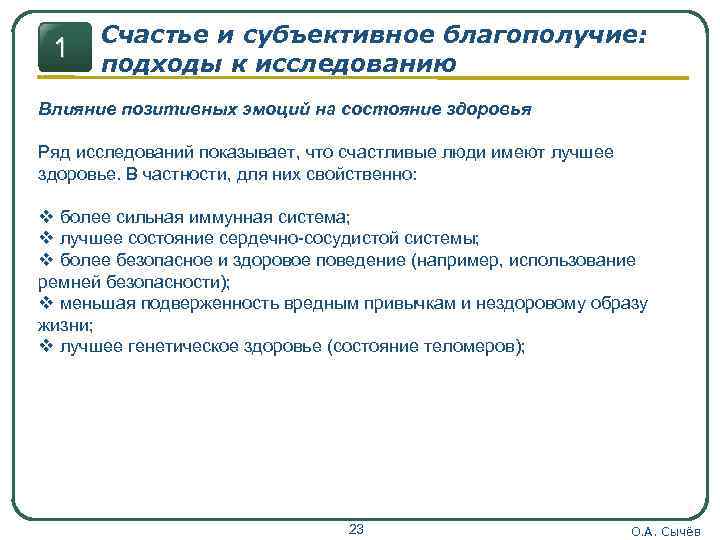 1

Счастье и субъективное благополучие: подходы к исследованию

Влияние позитивных эмоций на состояние здоровья

Ряд исследований показывает, что счастливые люди имеют лучшее здоровье. В частности, для них свойственно:

❖ более сильная иммунная система;
❖ лучшее состояние сердечно-сосудистой системы;
❖ более безопасное и здоровое поведение (например, использование ремней безопасности);
❖ меньшая подверженность вредным привычкам и нездоровому образу жизни;
❖ лучшее генетическое здоровье (состояние теломеров);

23

О.А. Сычёв